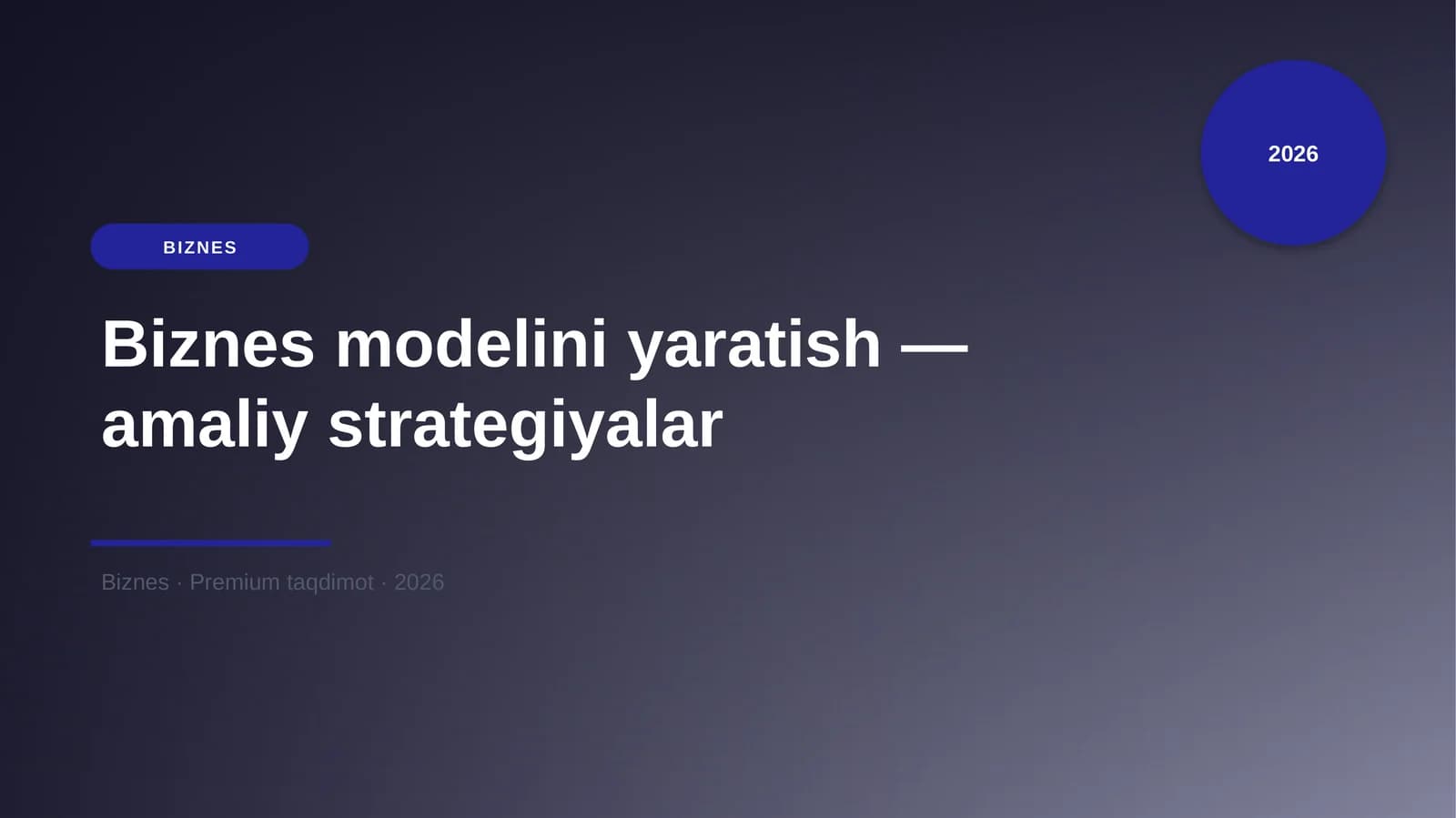 2026

BIZNES

Biznes modelini yaratish — amaliy strategiyalar

Biznes · Premium taqdimot · 2026